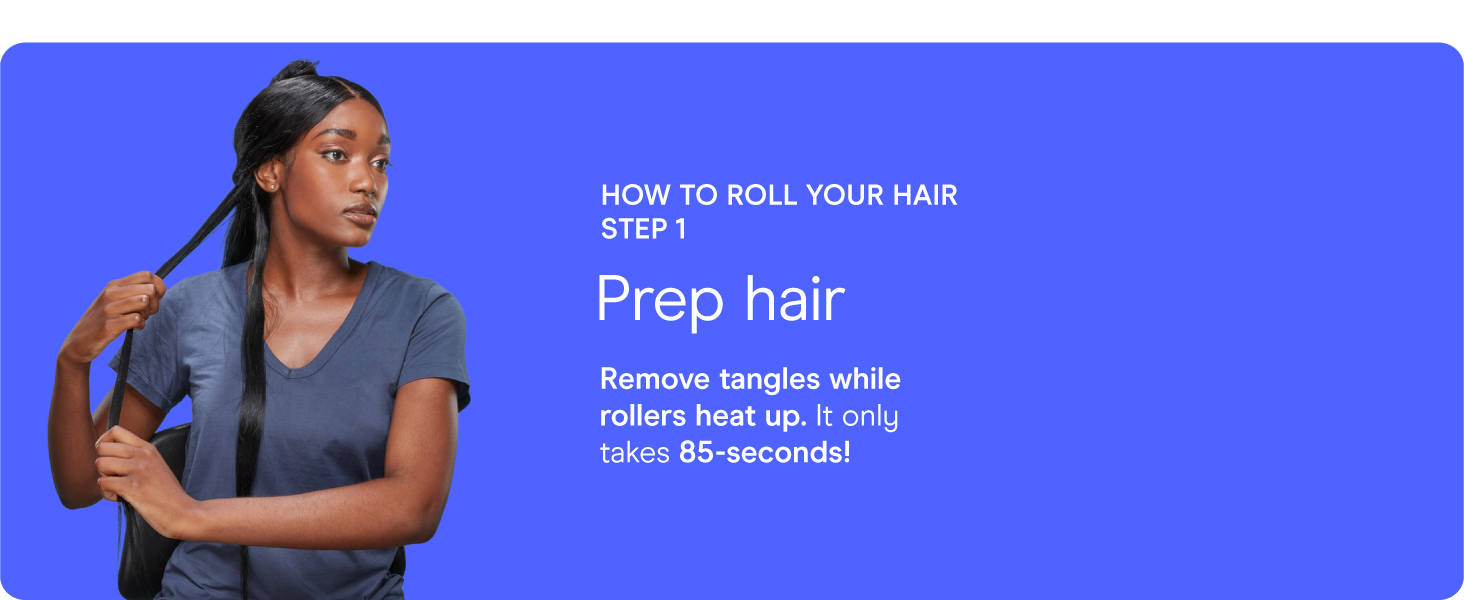 HOW TO ROLL YOUR HAIR
STEP 1

Prep hair

Remove tangles while rollers heat up. It only takes 85-seconds!